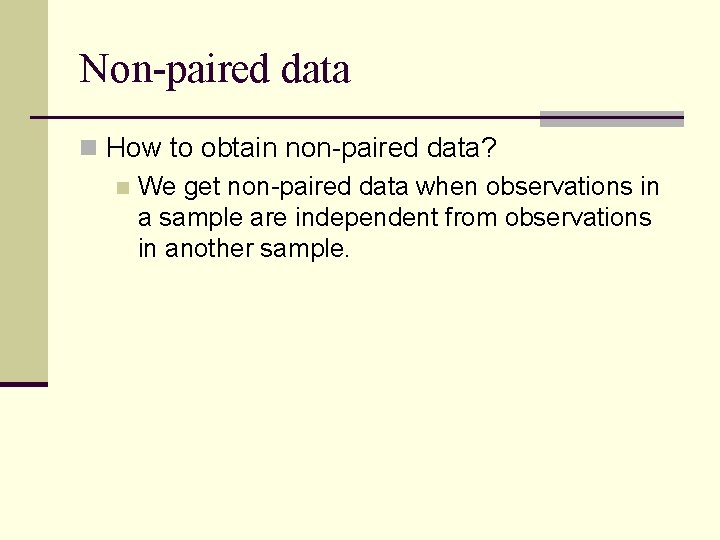 Non-paired data

How to obtain non-paired data?

We get non-paired data when observations in a sample are independent from observations in another sample.